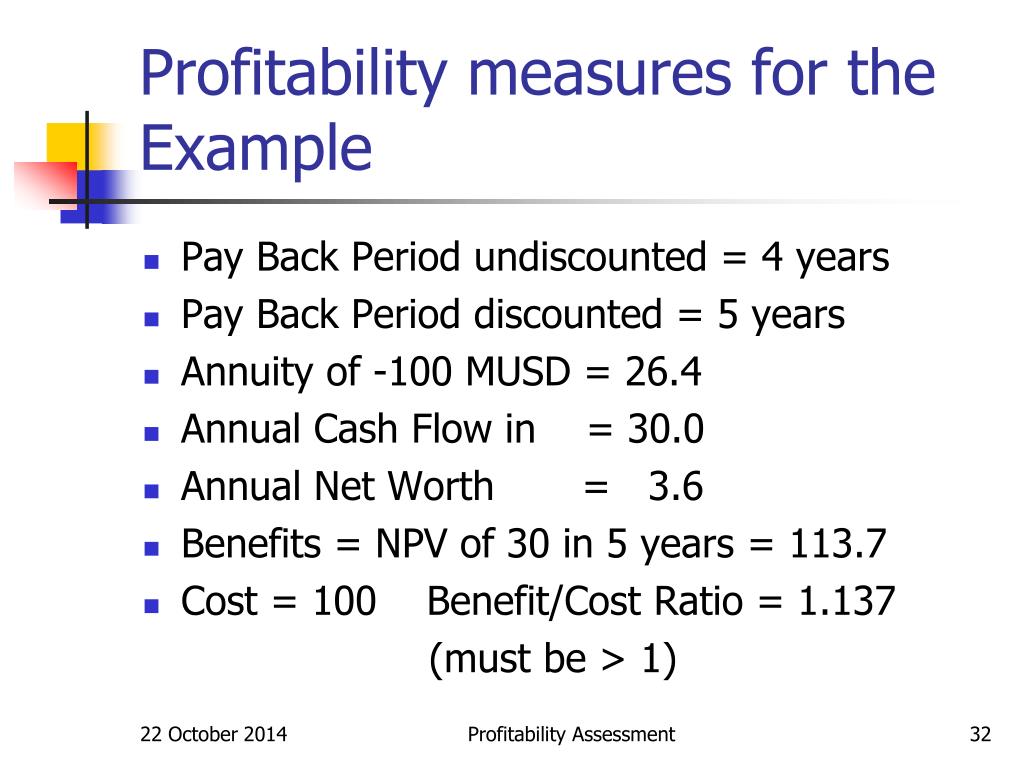 Profitability measures for the Example

- Pay Back Period undiscounted = 4 years
- Pay Back Period discounted = 5 years
- Annuity of -100 MUSD = 26.4
- Annual Cash Flow in = 30.0
- Annual Net Worth = 3.6
- Benefits = NPV of 30 in 5 years = 113.7
- Cost = 100 Benefit/Cost Ratio = 1.137 (must be > 1)

22 October 2014
Profitability Assessment
32